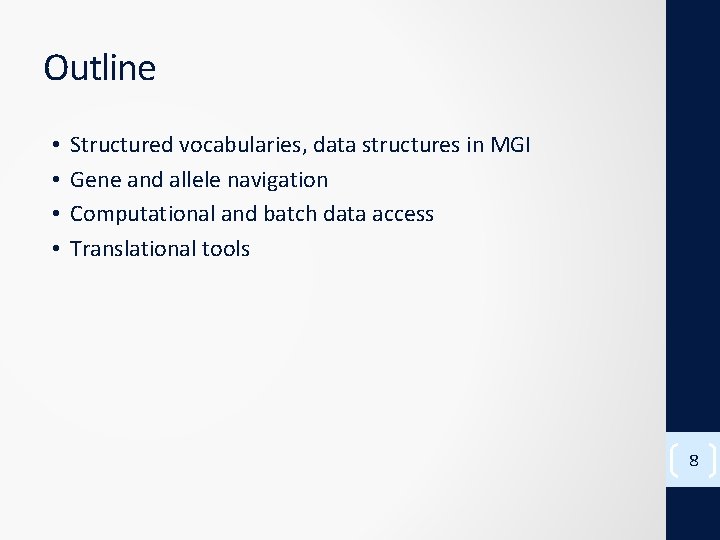 Outline

• Structured vocabularies, data structures in MGI
• Gene and allele navigation
• Computational and batch data access
• Translational tools

8